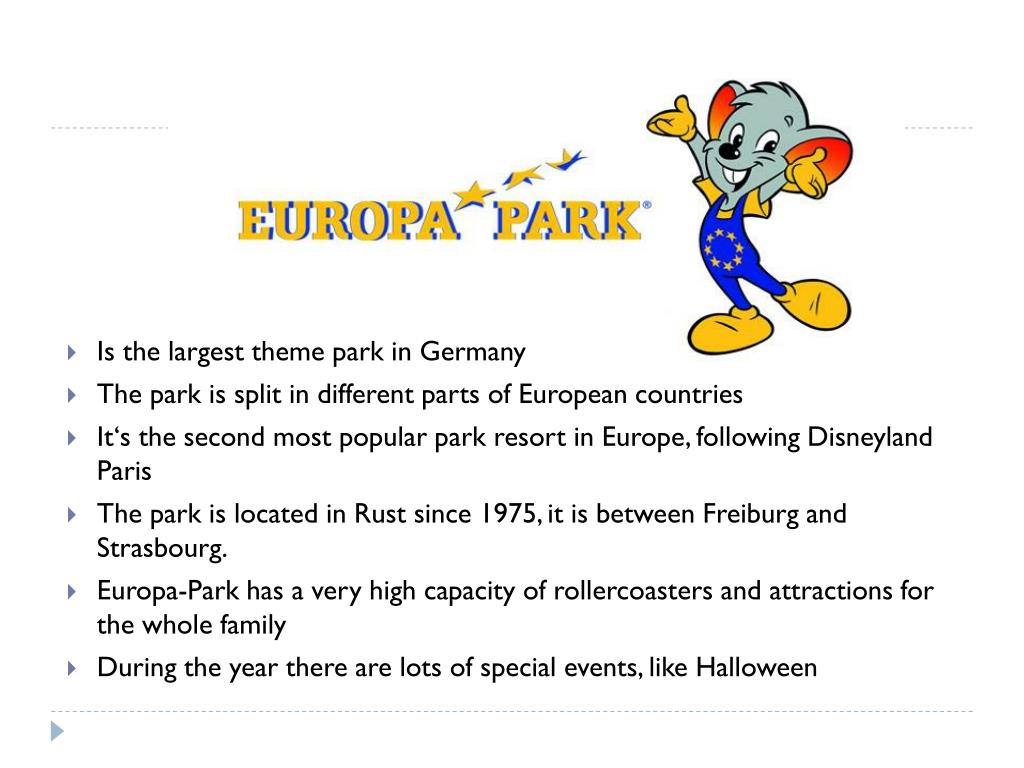 EUROPA PARK®

Is the largest theme park in Germany

The park is split in different parts of European countries

It‘s the second most popular park resort in Europe, following Disneyland Paris

The park is located in Rust since 1975, it is between Freiburg and Strasbourg.

Europa-Park has a very high capacity of rollercoasters and attractions for the whole family

During the year there are lots of special events, like Halloween